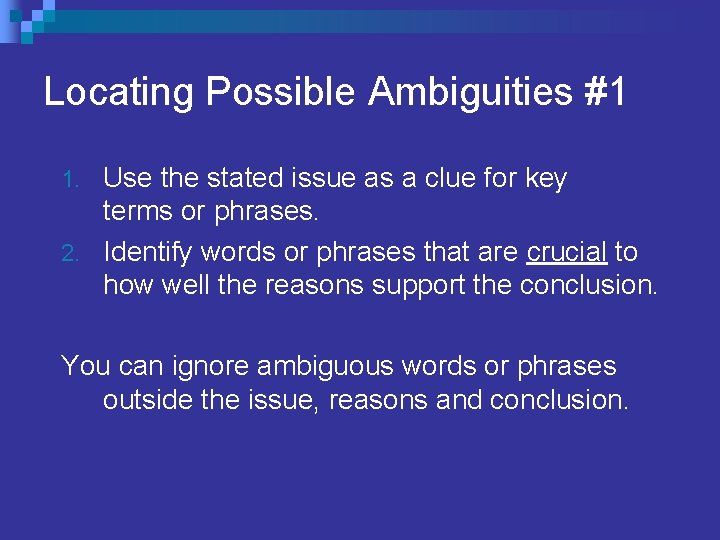 Locating Possible Ambiguities #1

1. Use the stated issue as a clue for key terms or phrases.
2. Identify words or phrases that are crucial to how well the reasons support the conclusion.

You can ignore ambiguous words or phrases outside the issue, reasons and conclusion.